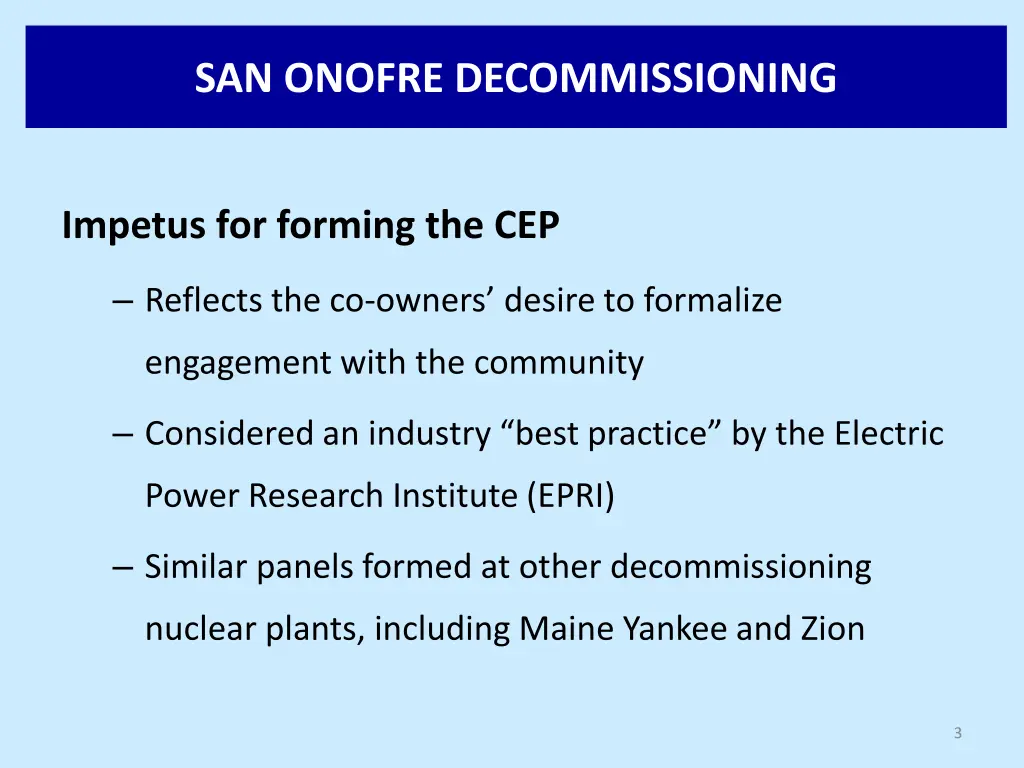 SAN ONOFRE DECOMMISSIONING

Impetus for forming the CEP

– Reflects the co-owners’ desire to formalize engagement with the community

– Considered an industry “best practice” by the Electric Power Research Institute (EPRI)

– Similar panels formed at other decommissioning nuclear plants, including Maine Yankee and Zion

3